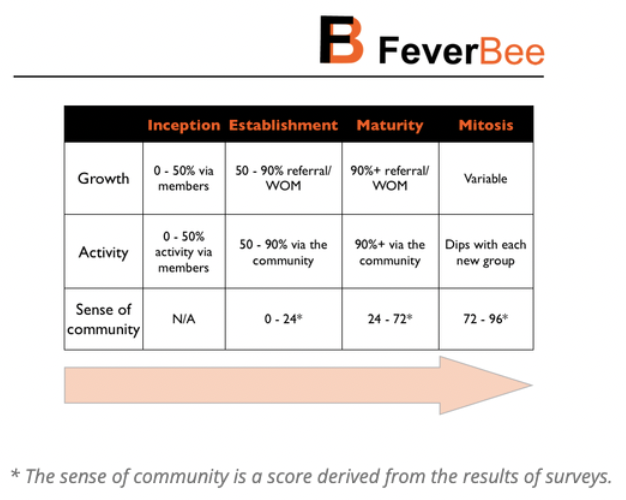 FeverBee

| | Inception | Establishment | Maturity | Mitosis |
|---|---|---|---|---|
| Growth | 0 - 50% via members | 50 - 90% referral/ WOM | 90%+ referral/ WOM | Variable |
| Activity | 0 - 50% activity via members | 50 - 90% via the community | 90%+ via the community | Dips with each new group |
| Sense of community | N/A | 0 - 24* | 24 - 72* | 72 - 96* |

* The sense of community is a score derived from the results of surveys.